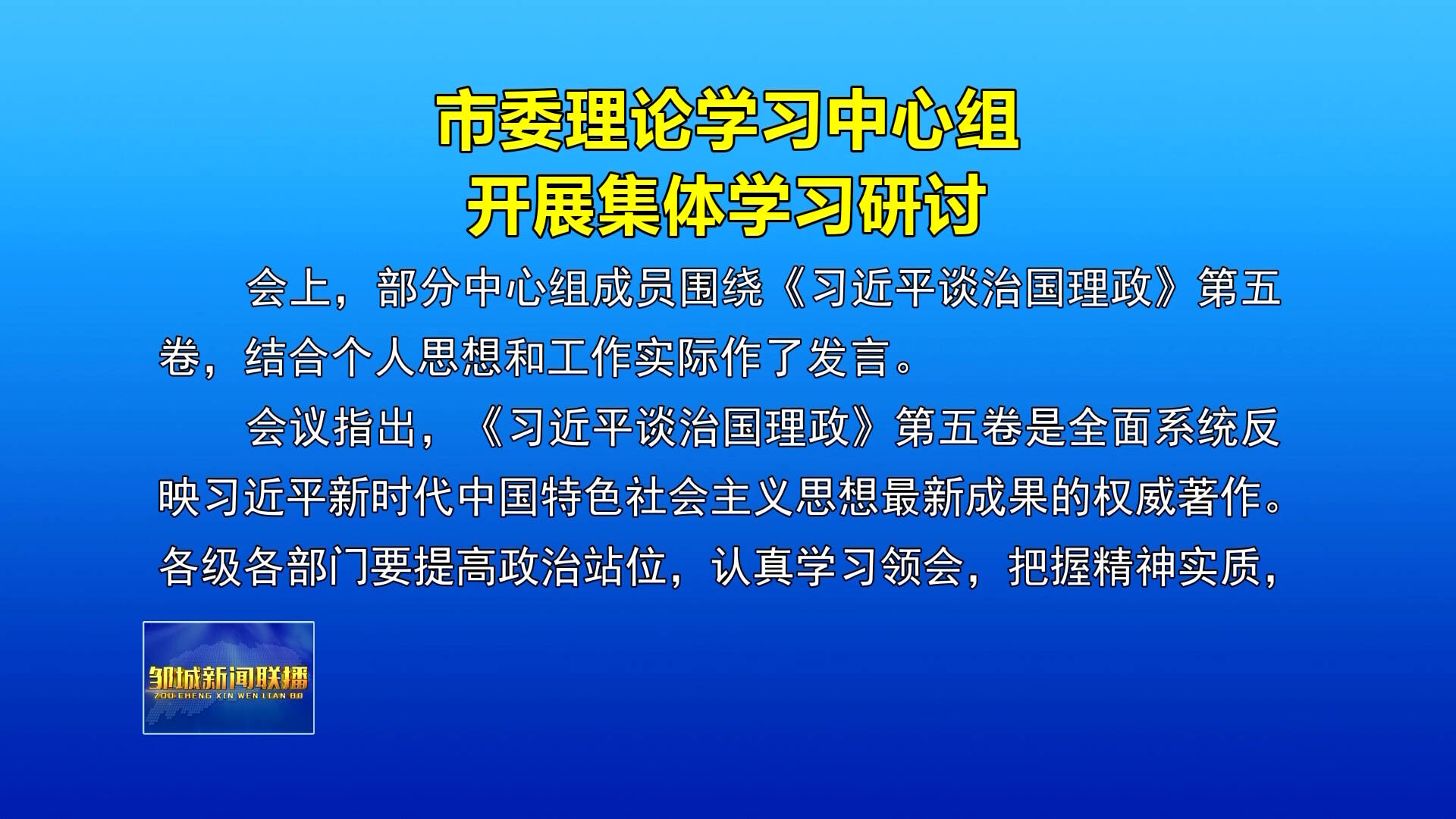 市委理论学习中心组
开展集体学习研讨

会上，部分中心组成员围绕《习近平谈治国理政》第五卷，结合个人思想和工作实际作了发言。

会议指出，《习近平谈治国理政》第五卷是全面系统反映习近平新时代中国特色社会主义思想最新成果的权威著作。各级各部门要提高政治站位，认真学习领会，把握精神实质，

邹城新闻联播
ZOU CHENG XIN WEN LIAN BO